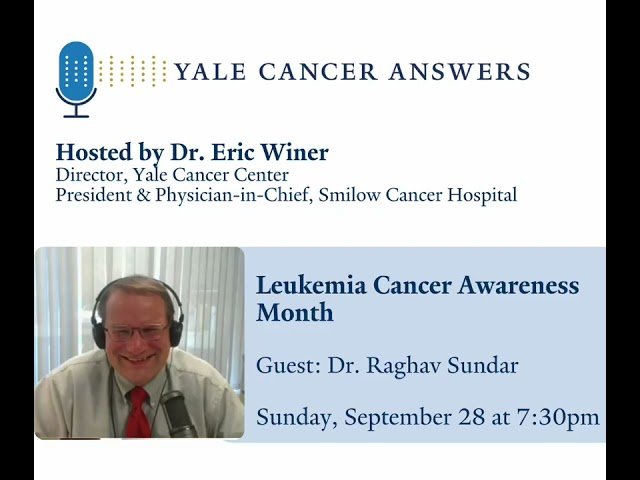 YALE CANCER ANSWERS

Hosted by Dr. Eric Winer
Director, Yale Cancer Center
President & Physician-in-Chief, Smilow Cancer Hospital

Leukemia Cancer Awareness Month

Guest: Dr. Raghav Sundar

Sunday, September 28 at 7:30pm